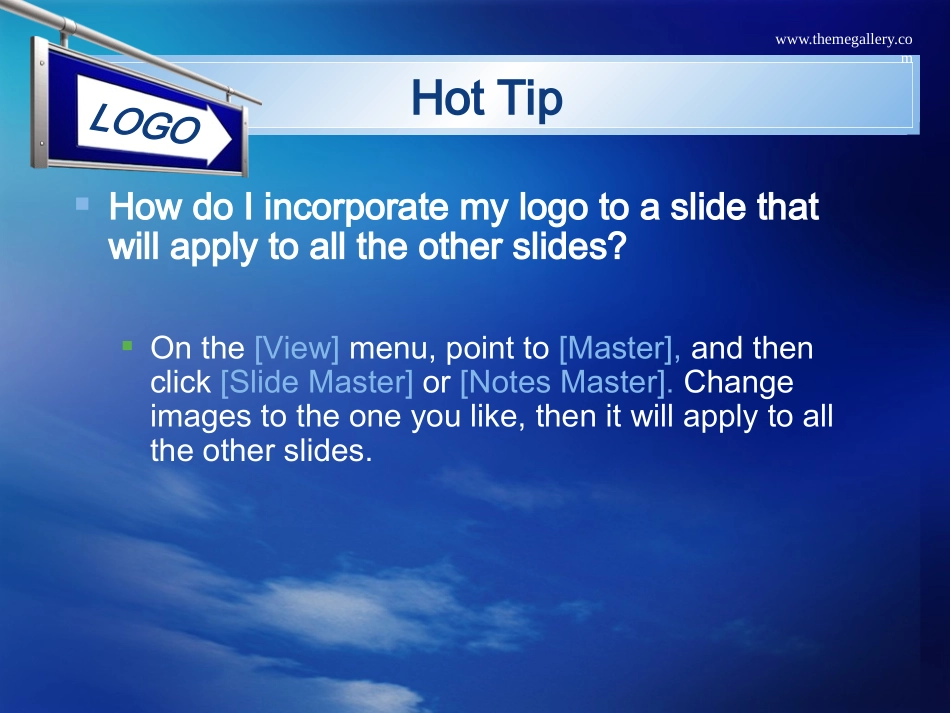 www.themegallery.com

LOGO

Hot Tip

How do I incorporate my logo to a slide that will apply to all the other slides?

On the [View] menu, point to [Master], and then click [Slide Master] or [Notes Master]. Change images to the one you like, then it will apply to all the other slides.